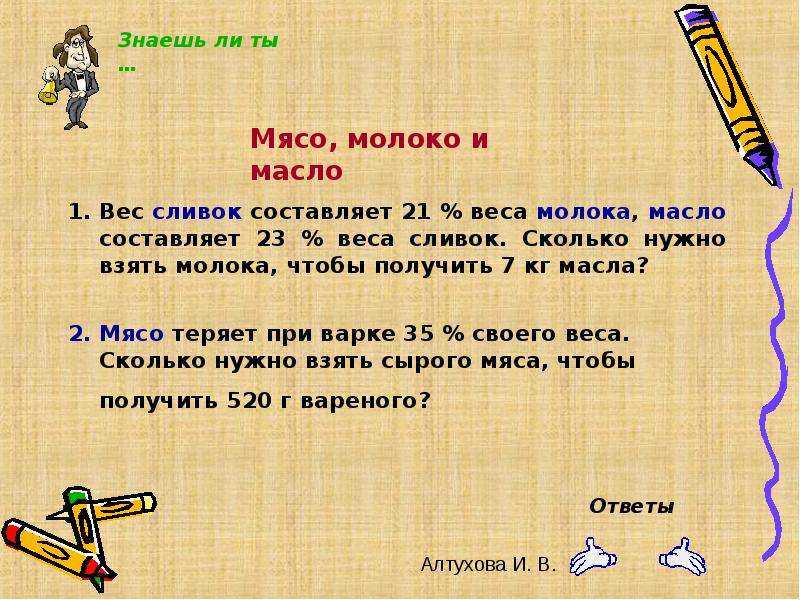 Знаешь ли ты …

Мясо, молоко и масло

1. Вес сливок составляет 21 % веса молока, масло составляет 23 % веса сливок. Сколько нужно взять молока, чтобы получить 7 кг масла?

2. Мясо теряет при варке 35 % своего веса. Сколько нужно взять сырого мяса, чтобы получить 520 г вареного?

Ответы

Алтухова И. В.